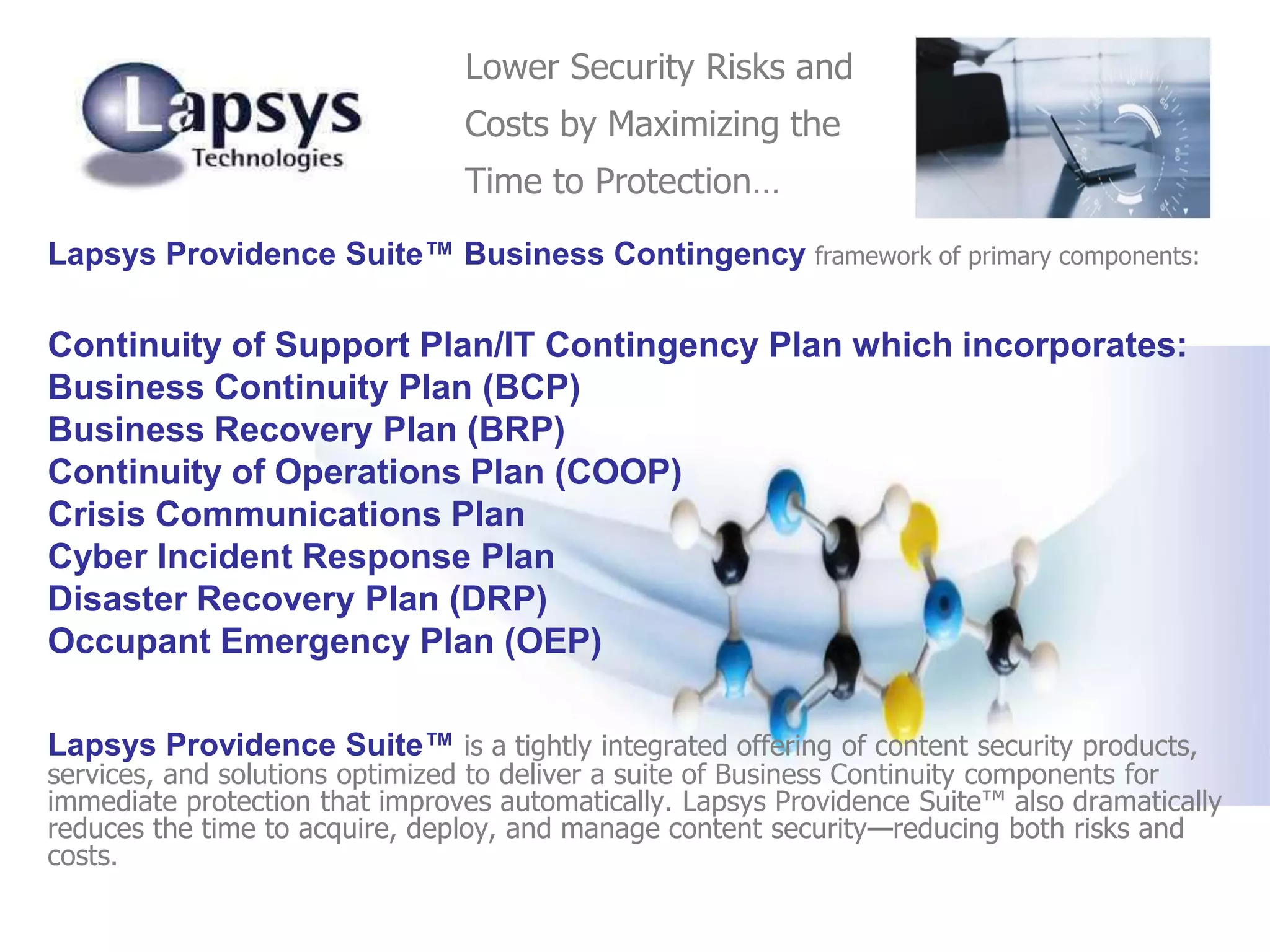 Lapsys
Technologies

Lower Security Risks and Costs by Maximizing the Time to Protection…

Lapsys Providence Suite™ Business Contingency framework of primary components:

Continuity of Support Plan/IT Contingency Plan which incorporates:
Business Continuity Plan (BCP)
Business Recovery Plan (BRP)
Continuity of Operations Plan (COOP)
Crisis Communications Plan
Cyber Incident Response Plan
Disaster Recovery Plan (DRP)
Occupant Emergency Plan (OEP)

Lapsys Providence Suite™ is a tightly integrated offering of content security products, services, and solutions optimized to deliver a suite of Business Continuity components for immediate protection that improves automatically. Lapsys Providence Suite™ also dramatically reduces the time to acquire, deploy, and manage content security—reducing both risks and costs.